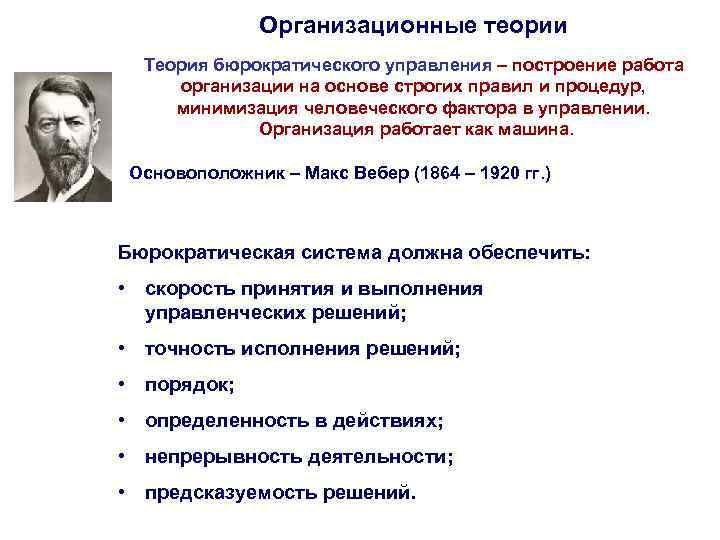 Организационные теории

Теория бюрократического управления – построение работа организации на основе строгих правил и процедур, минимизация человеческого фактора в управлении. Организация работает как машина.

Основоположник – Макс Вебер (1864 – 1920 гг.)

Бюрократическая система должна обеспечить:

• скорость принятия и выполнения управленческих решений;
• точность исполнения решений;
• порядок;
• определенность в действиях;
• непрерывность деятельности;
• предсказуемость решений.